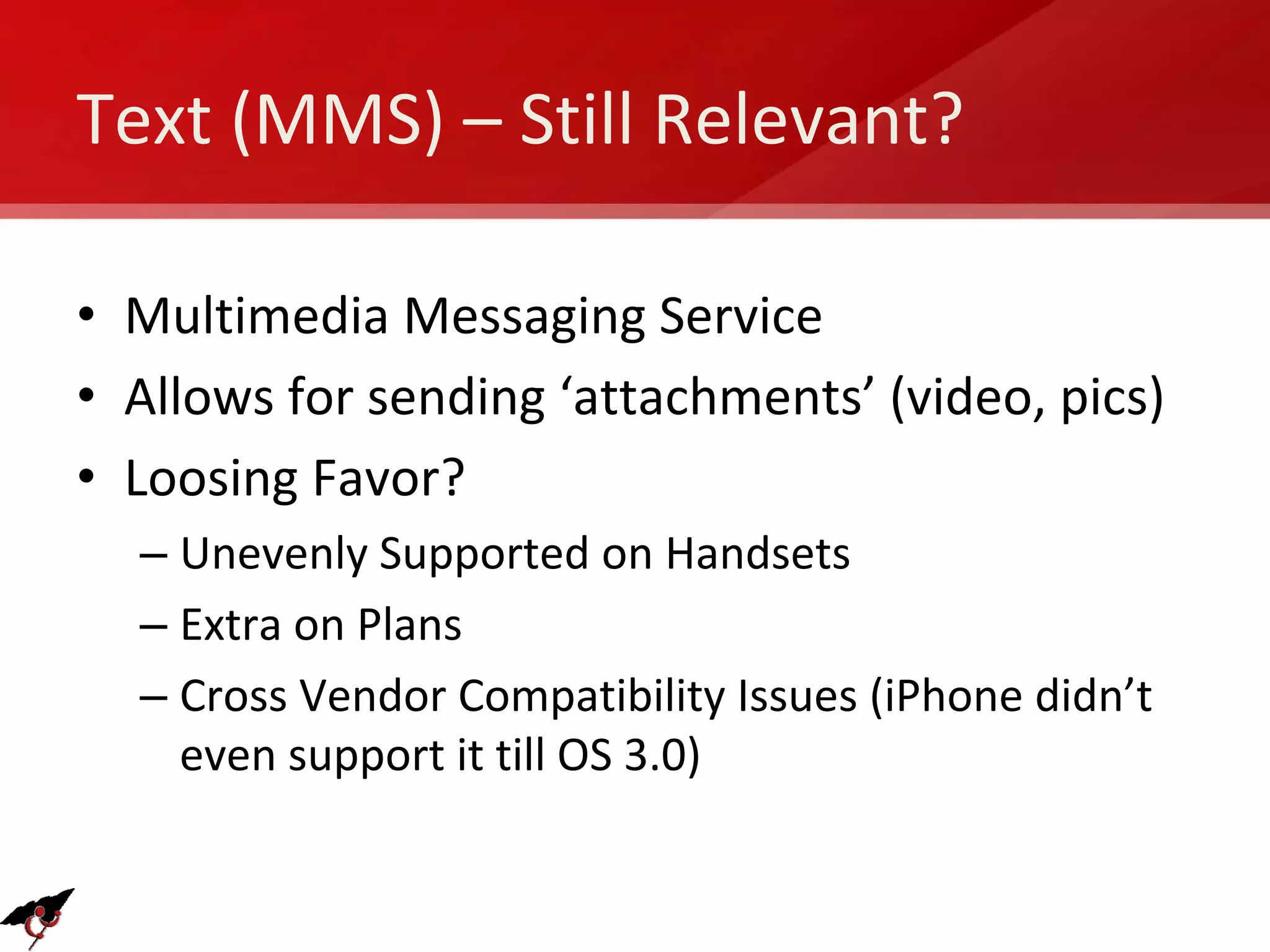 Text (MMS) – Still Relevant?

• Multimedia Messaging Service
• Allows for sending ‘attachments’ (video, pics)
• Loosing Favor?
– Unevenly Supported on Handsets
– Extra on Plans
– Cross Vendor Compatibility Issues (iPhone didn’t even support it till OS 3.0)